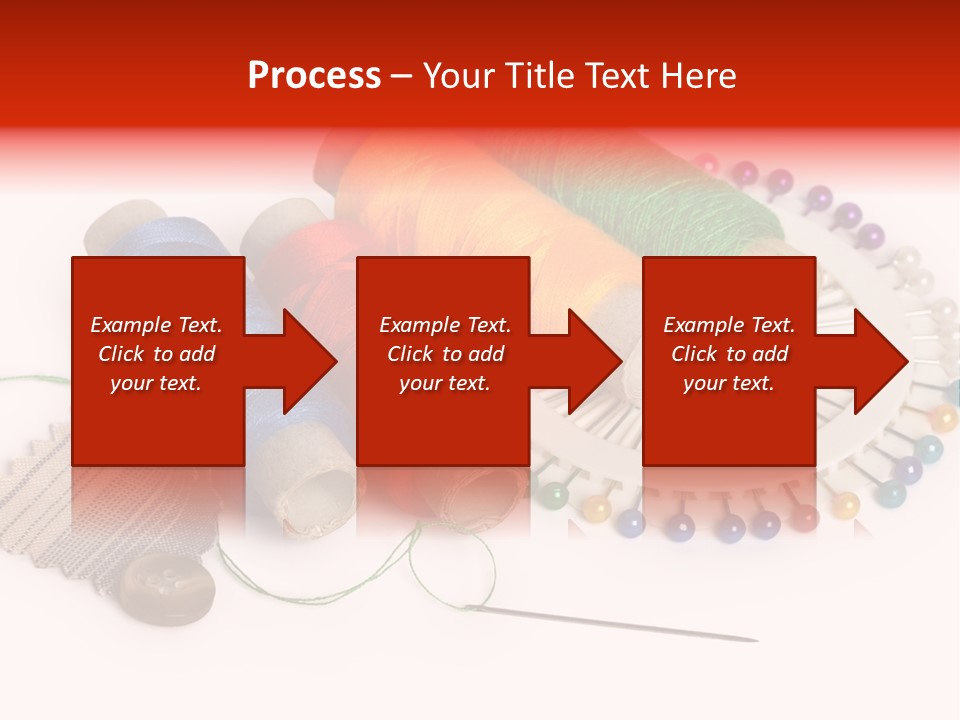 Process – Your Title Text Here

Example Text. Click to add your text.

Example Text. Click to add your text.

Example Text. Click to add your text.